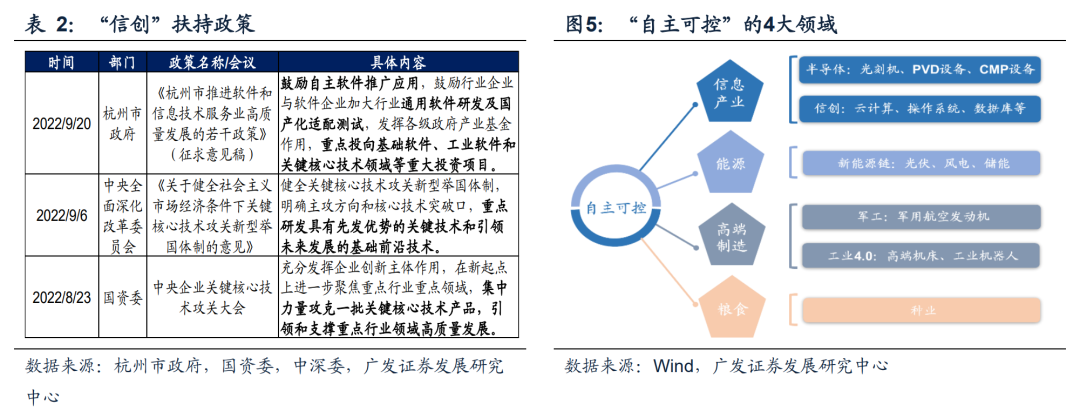 表 2: “信创”扶持政策

| 时间 | 部门 | 政策名称/会议 | 具体内容 |
|---|---|---|---|
| 2022/9/20 | 杭州市政府 | 《杭州市推进软件和信息技术服务业高质量发展的若干政策》(征求意见稿) | 鼓励自主软件推广应用，鼓励行业企业与软件企业加大行业通用软件研发及国产化适配测试，发挥各级政府产业基金作用，重点投向基础软件、工业软件和关键核心技术领域等重大投资项目。 |
| 2022/9/6 | 中央全面深化改革委员会 | 《关于健全社会主义市场经济条件下关键核心技术攻关新型举国体制的意见》 | 健全关键核心技术攻关新型举国体制，明确主攻方向和核心技术突破口，重点研发具有先发优势的关键技术和引领未来发展的基础前沿技术。 |
| 2022/8/23 | 国资委 | 中央企业关键核心技术攻关大会 | 充分发挥企业创新主体作用，在新起点上进一步聚焦重点行业重点领域，集中力量攻克一批关键核心技术产品，引领和支撑重点行业领域高质量发展。 |

数据来源：杭州市政府，国资委，中深委，广发证券发展研究中心

图5: “自主可控”的4大领域

自主可控

信息产业
半导体：光刻机、PVD设备、CMP设备
信创：云计算、操作系统、数据库等

能源
新能源链：光伏、风电、储能

高端制造
军工：军用航空发动机
工业4.0：高端机床、工业机器人

粮食
种业

数据来源：Wind，广发证券发展研究中心